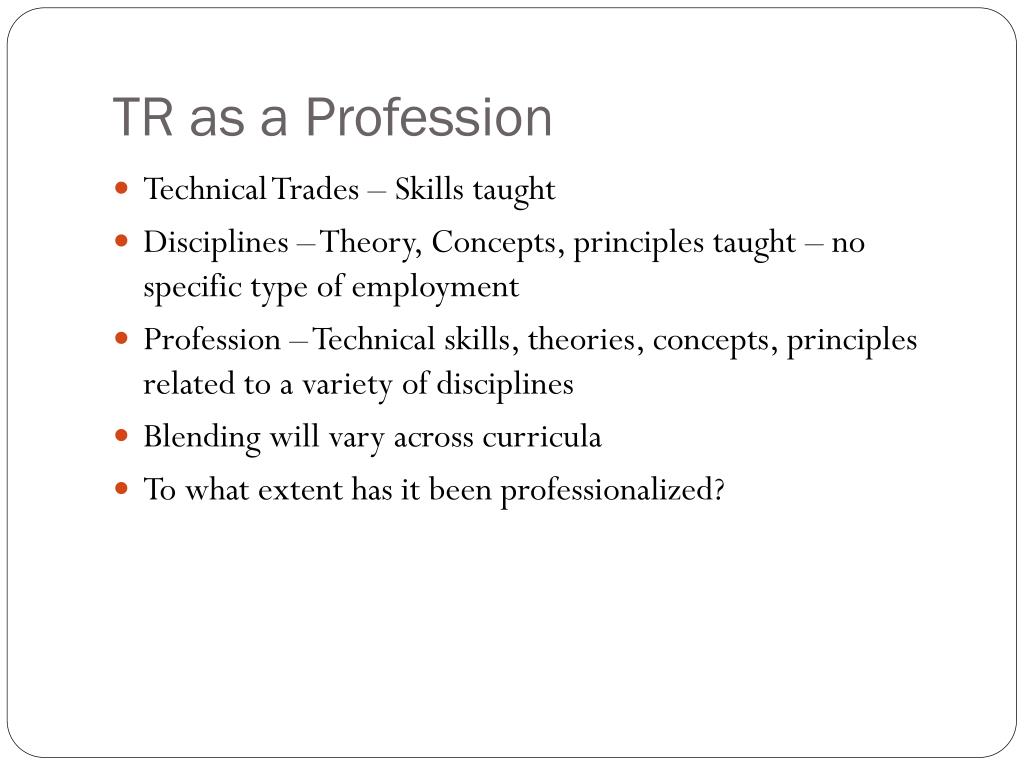 TR as a Profession

- Technical Trades – Skills taught
- Disciplines – Theory, Concepts, principles taught – no specific type of employment
- Profession – Technical skills, theories, concepts, principles related to a variety of disciplines
- Blending will vary across curricula
- To what extent has it been professionalized?